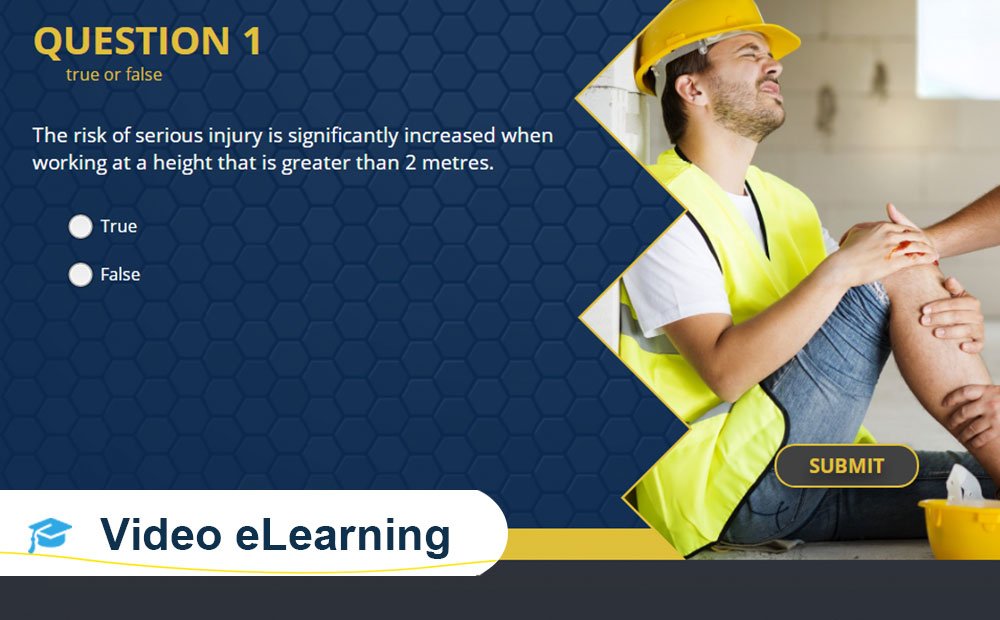 QUESTION 1
true or false

The risk of serious injury is significantly increased when working at a height that is greater than 2 metres.

True

False

SUBMIT

Video eLearning